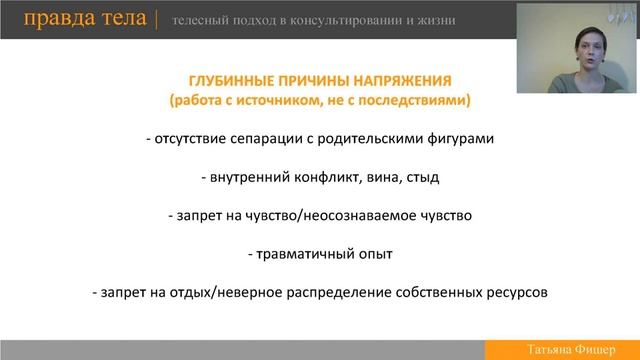 правда тела | телесный подход в консультировании и жизни

ГЛУБИННЫЕ ПРИЧИНЫ НАПРЯЖЕНИЯ
(работа с источником, не с последствиями)

- отсутствие сепарации с родительскими фигурами

- внутренний конфликт, вина, стыд

- запрет на чувство/неосознаваемое чувство

- травматичный опыт

- запрет на отдых/неверное распределение собственных ресурсов

Татьяна Фишер